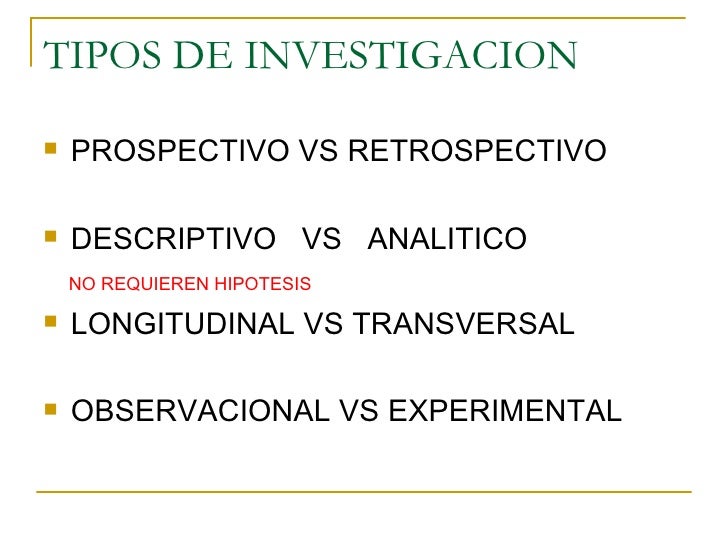 TIPOS DE INVESTIGACION

- PROSPECTIVO VS RETROSPECTIVO

- DESCRIPTIVO VS ANALITICO

NO REQUIEREN HIPOTESIS

- LONGITUDINAL VS TRANSVERSAL

- OBSERVACIONAL VS EXPERIMENTAL